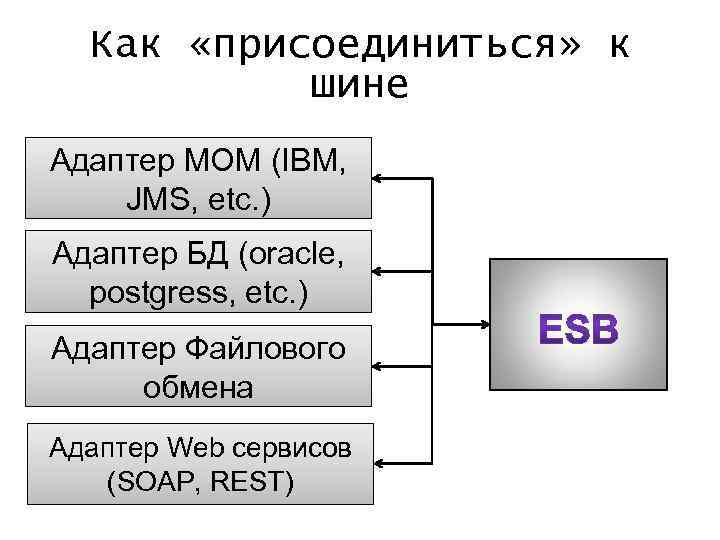 Как «присоединиться» к шине

Адаптер MOM (IBM, JMS, etc.)

Адаптер БД (oracle, postgress, etc.)

Адаптер Файлового обмена

Адаптер Web сервисов (SOAP, REST)

ESB